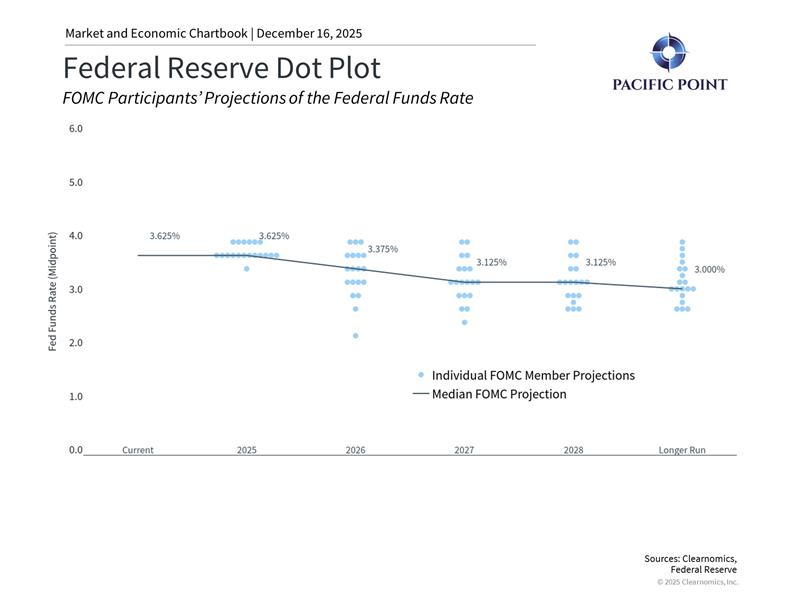 Market and Economic Chartbook | December 16, 2025

Federal Reserve Dot Plot

FOMC Participants' Projections of the Federal Funds Rate

PACIFIC POINT

Fed Funds Rate (Midpoint)

6.0
5.0
4.0
3.0
2.0
1.0
0.0

3.625%
3.625%
3.375%
3.125%
3.125%
3.000%

Individual FOMC Member Projections
Median FOMC Projection

Current
2025
2026
2027
2028
Longer Run

Sources: Clearnomics, Federal Reserve
© 2025 Clearnomics, Inc.